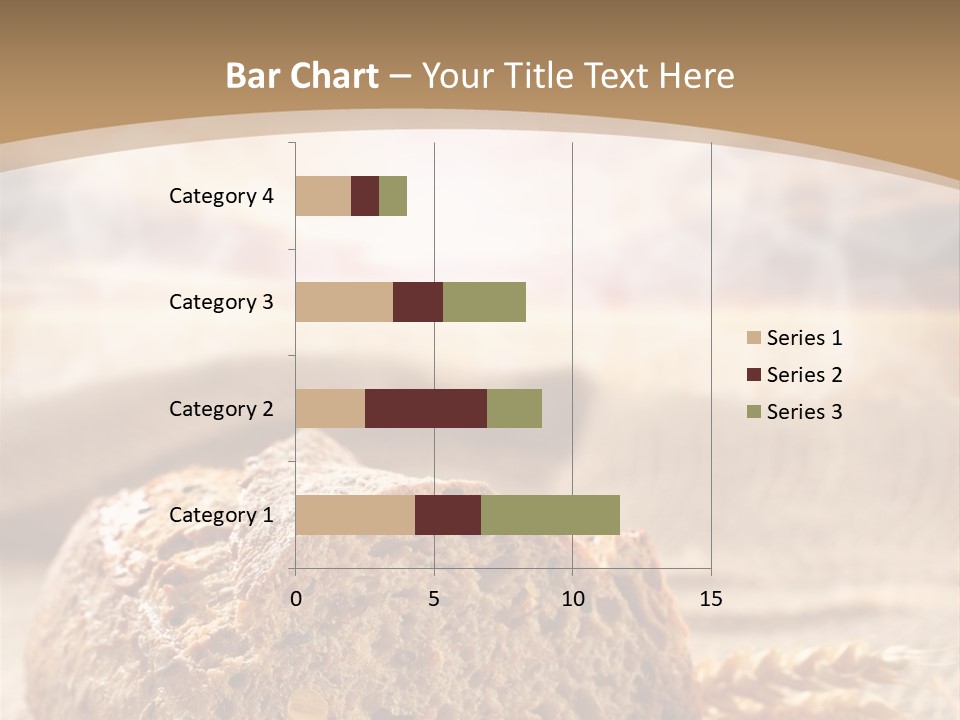 Bar Chart – Your Title Text Here

Category 4
Category 3
Category 2
Category 1

0
5
10
15

Series 1
Series 2
Series 3